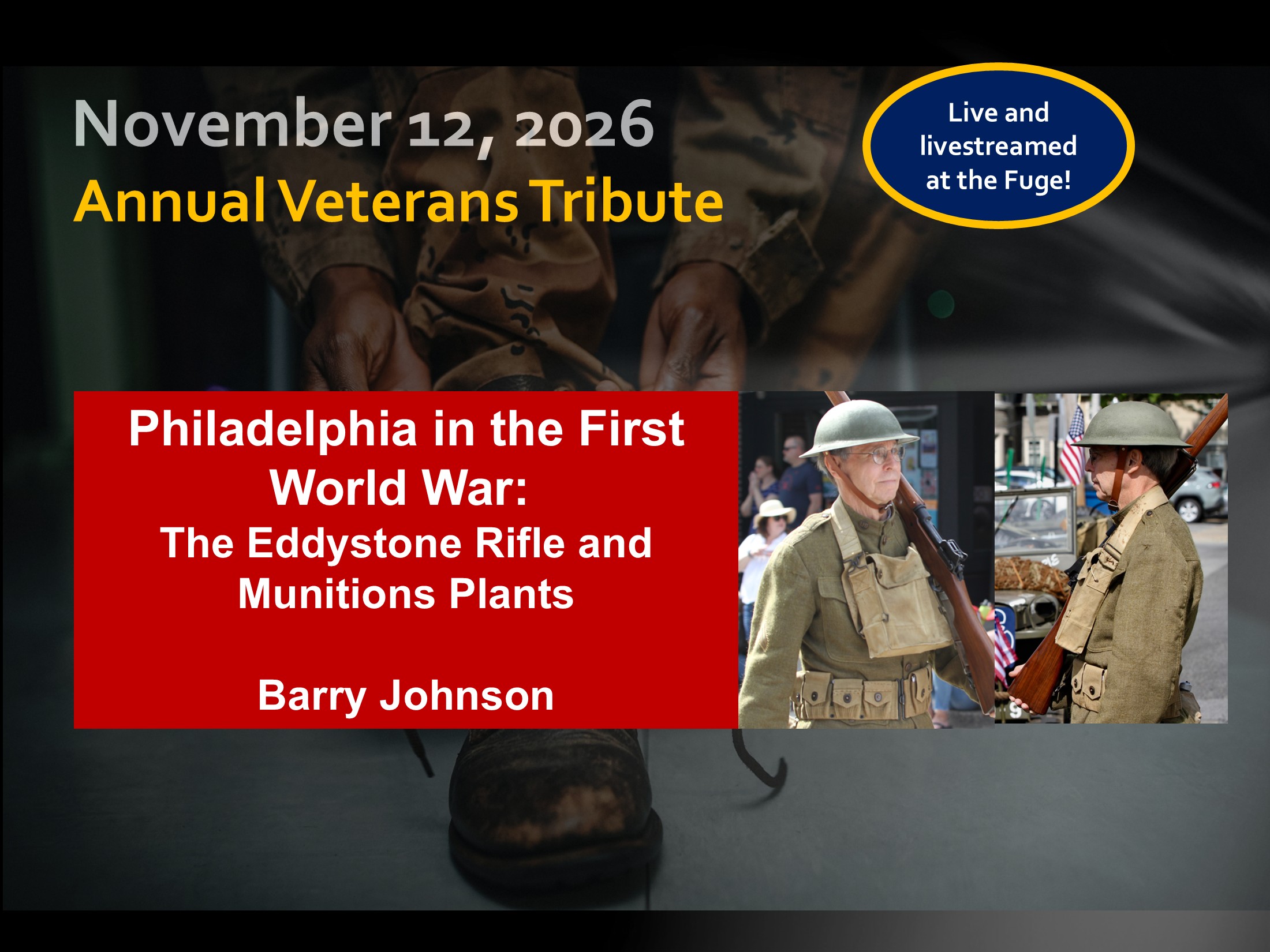 November 12, 2026
Annual Veterans Tribute

Live and livestreamed at the Fuge!

Philadelphia in the First World War:
The Eddystone Rifle and Munitions Plants

Barry Johnson